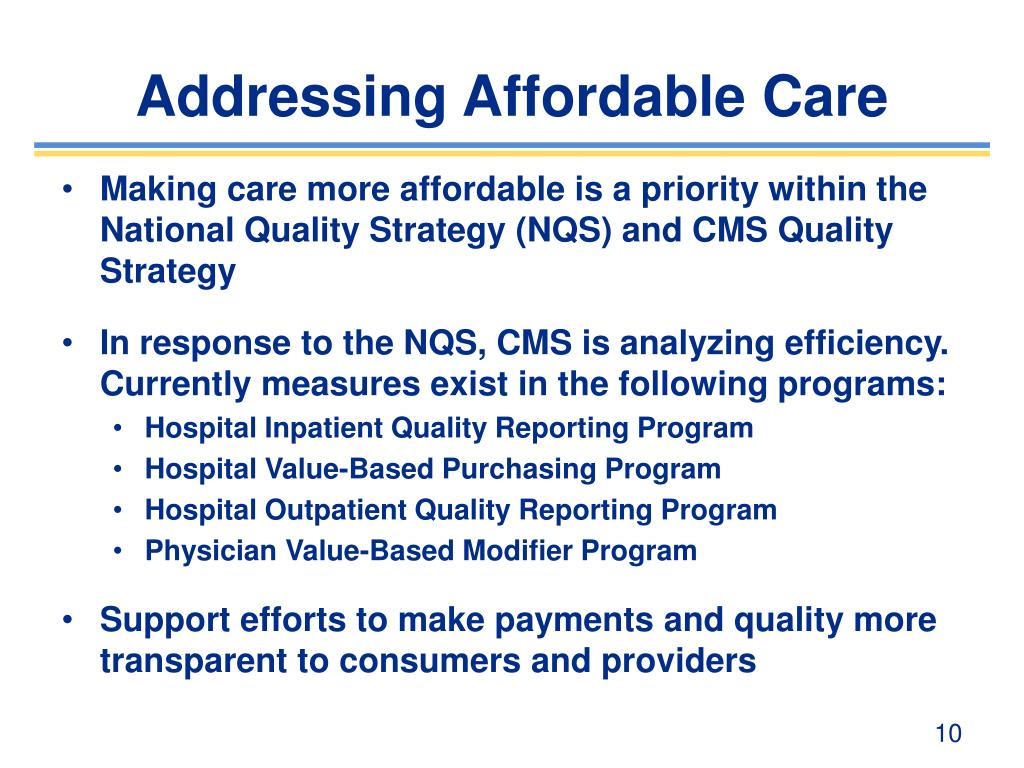 Addressing Affordable Care

• Making care more affordable is a priority within the National Quality Strategy (NQS) and CMS Quality Strategy

• In response to the NQS, CMS is analyzing efficiency. Currently measures exist in the following programs:
  • Hospital Inpatient Quality Reporting Program
  • Hospital Value-Based Purchasing Program
  • Hospital Outpatient Quality Reporting Program
  • Physician Value-Based Modifier Program

• Support efforts to make payments and quality more transparent to consumers and providers

10